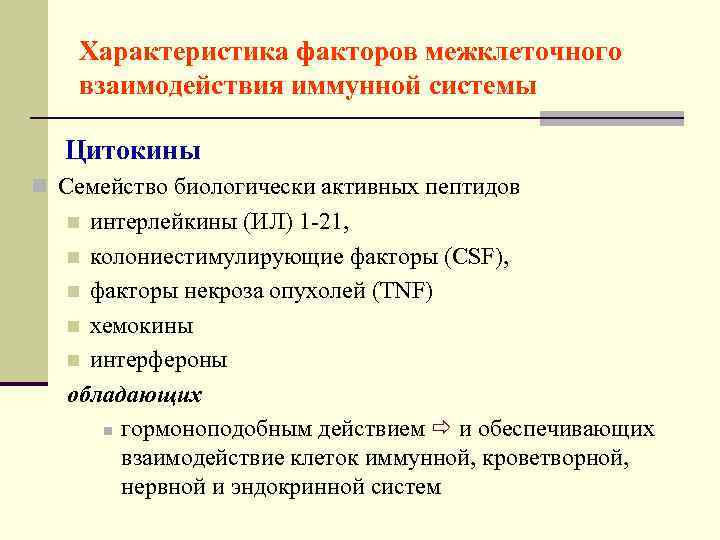 Характеристика факторов межклеточного взаимодействия иммунной системы

Цитокины

Семейство биологически активных пептидов

интерлейкины (ИЛ) 1-21,

колониестимулирующие факторы (CSF),

факторы некроза опухолей (TNF)

хемокины

интерфероны

обладающих

гормоноподобным действием ⇨ и обеспечивающих взаимодействие клеток иммунной, кроветворной, нервной и эндокринной систем